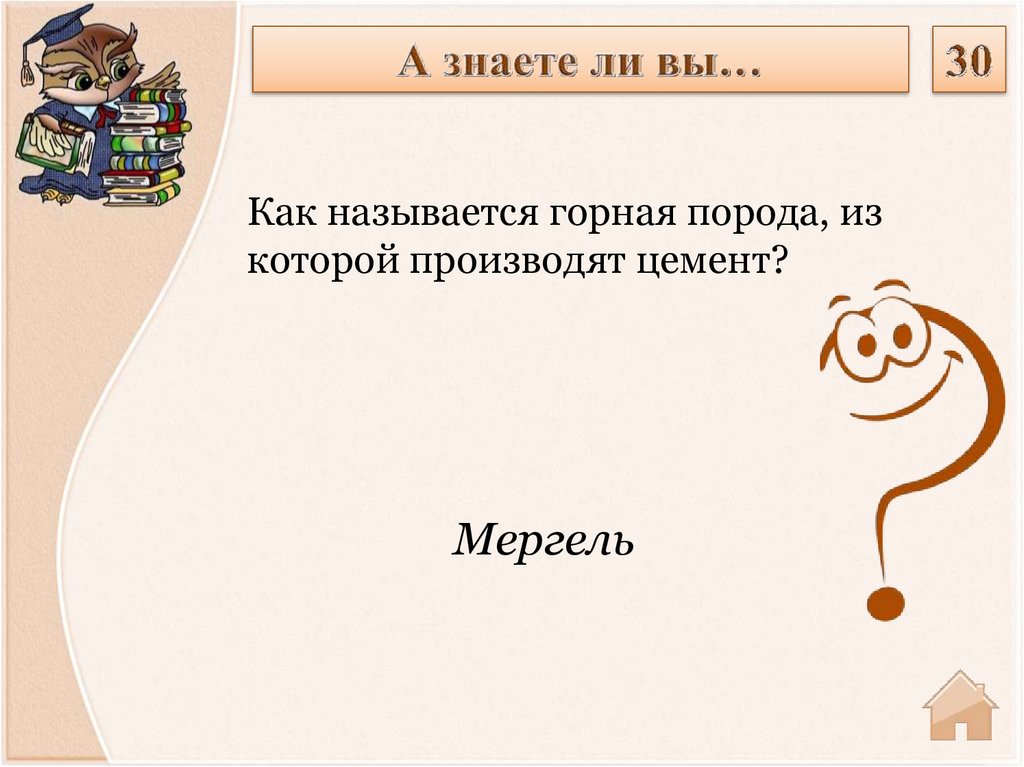 А знаете ли вы…

30

Как называется горная порода, из которой производят цемент?

Мергель